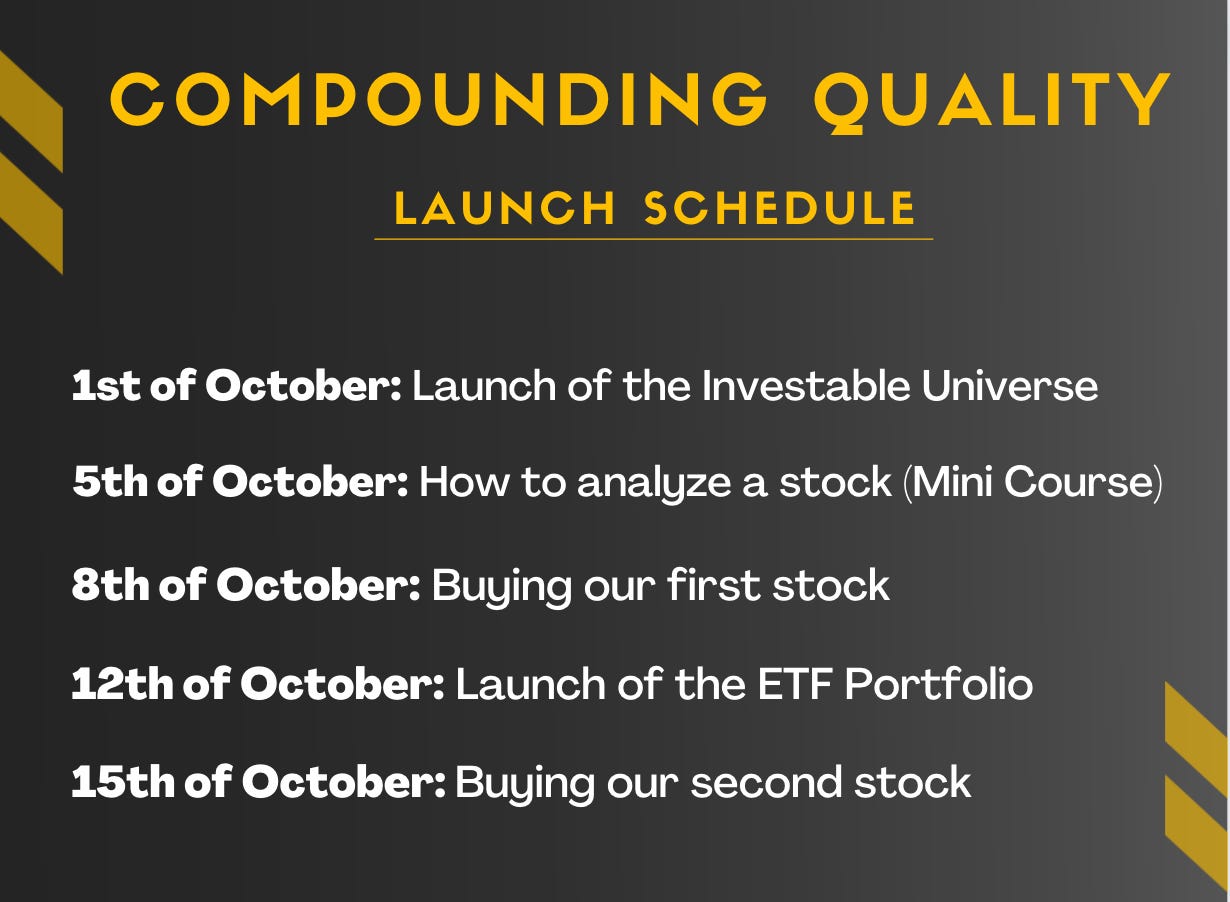 COMPOUNDING QUALITY

LAUNCH SCHEDULE

1st of October: Launch of the Investable Universe

5th of October: How to analyze a stock (Mini Course)

8th of October: Buying our first stock

12th of October: Launch of the ETF Portfolio

15th of October: Buying our second stock